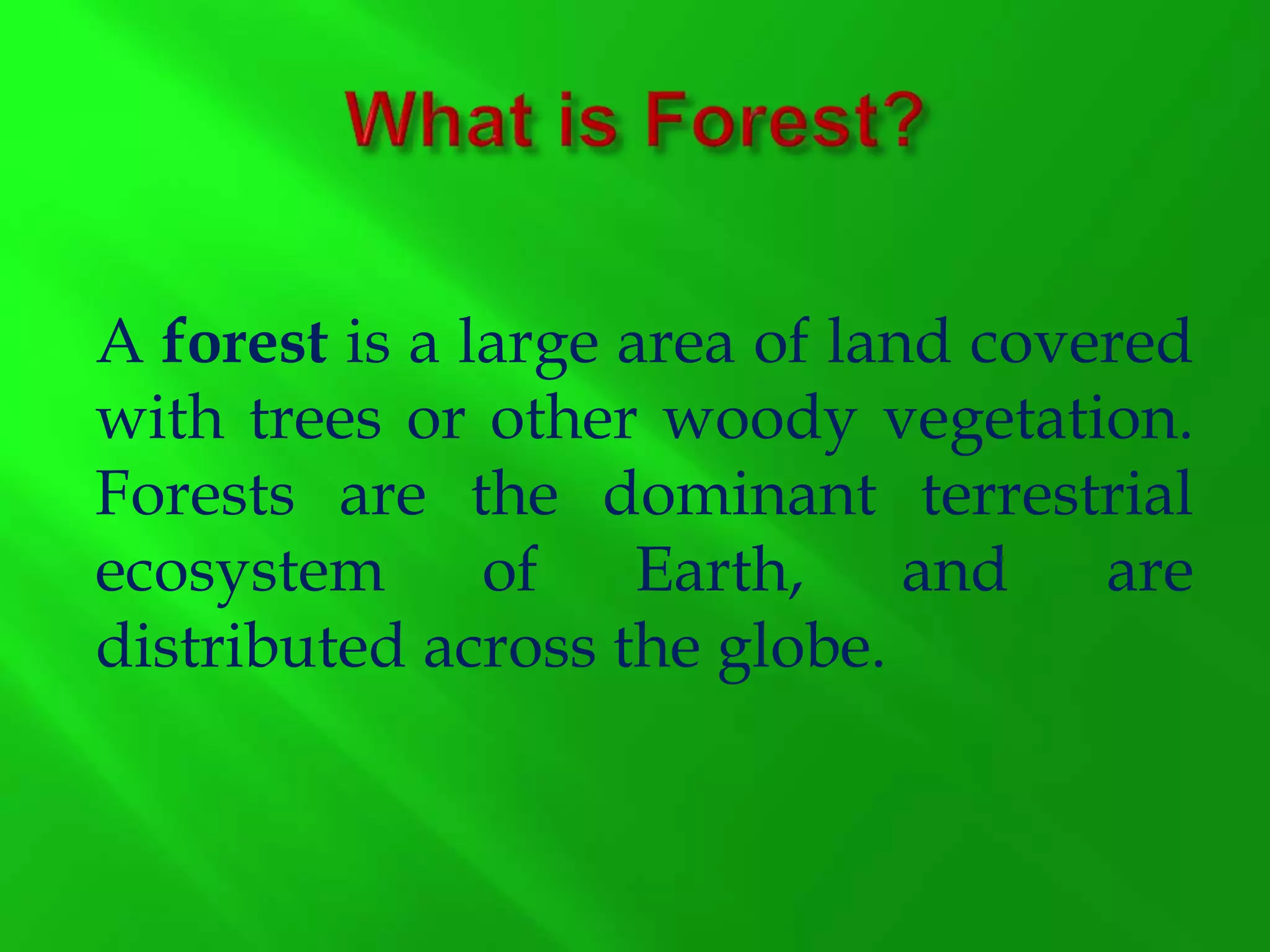 What is Forest?

A forest is a large area of land covered with trees or other woody vegetation. Forests are the dominant terrestrial ecosystem of Earth, and are distributed across the globe.